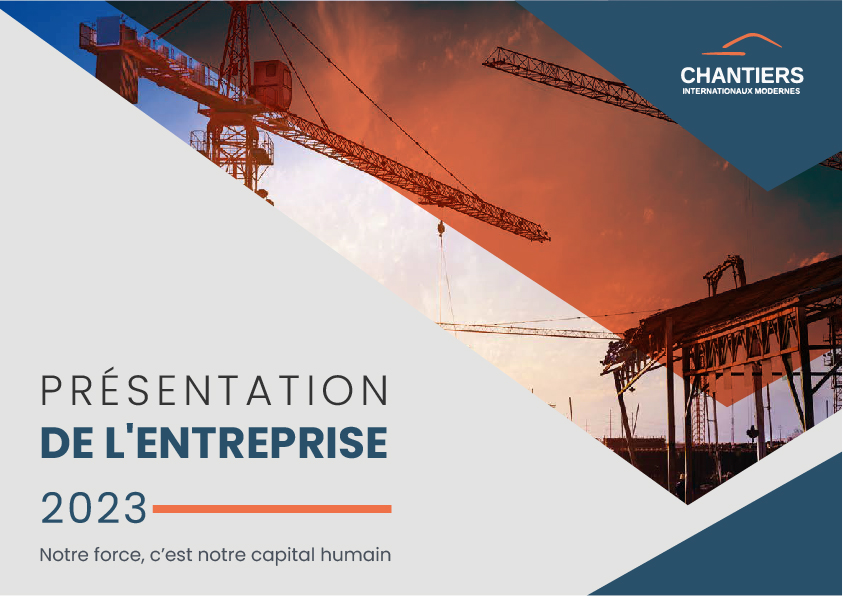 CHANTIERS
INTERNATIONAUX MODERNES

PRÉSENTATION
DE L'ENTREPRISE
2023

Notre force, c'est notre capital humain